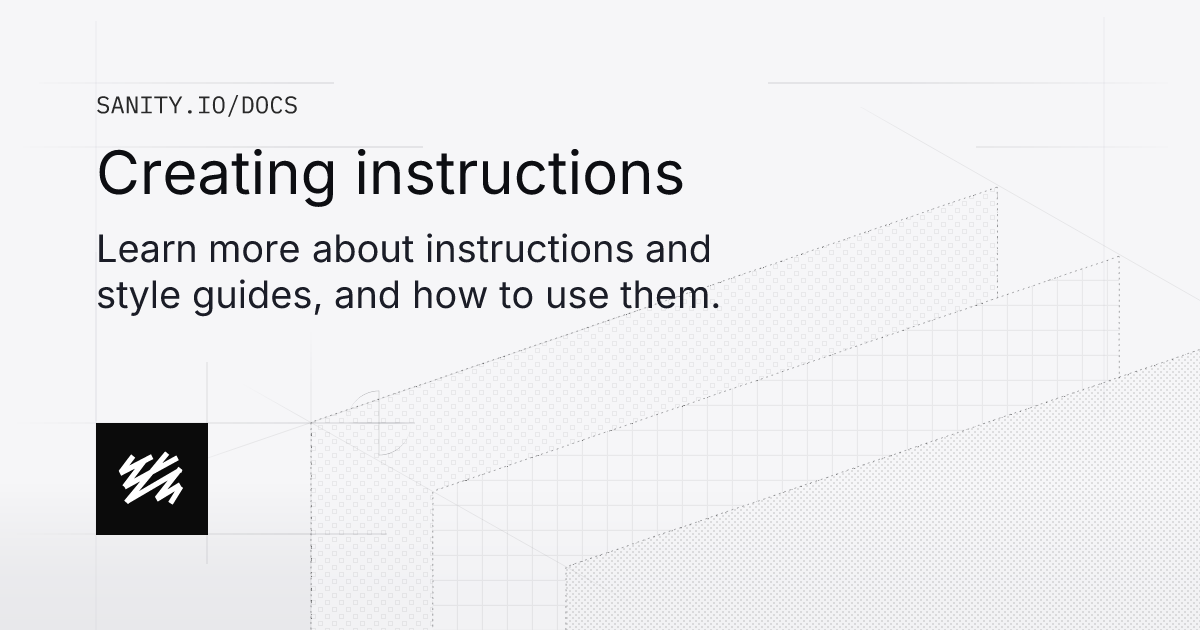 SANITY.IO/DOCS

Creating instructions

Learn more about instructions and style guides, and how to use them.